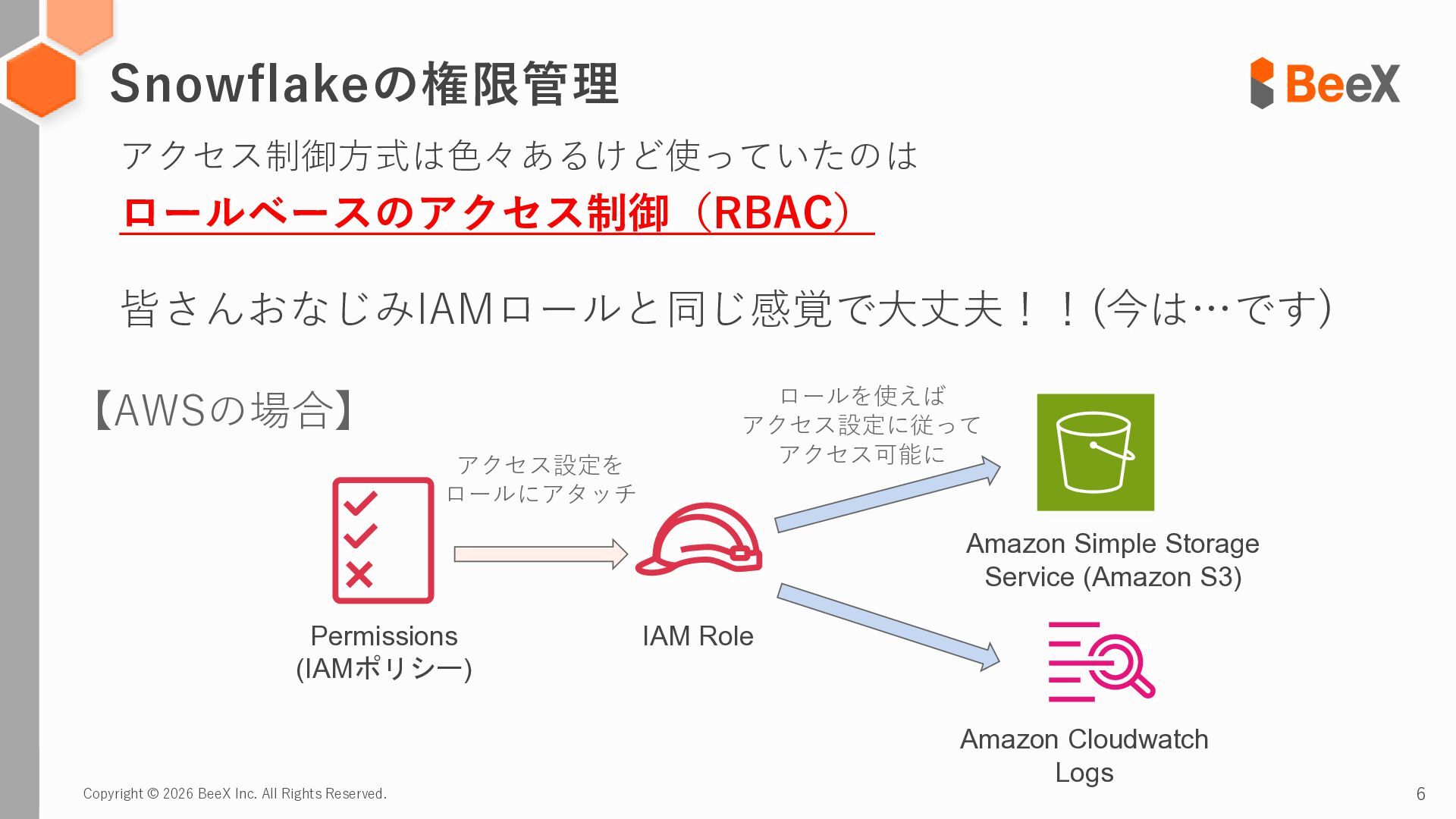 Snowflakeの権限管理

BeeX

アクセス制御方式は色々あるけど使っていたのは

ロールベースのアクセス制御（RBAC）

皆さんおなじみIAMロールと同じ感覚で大丈夫！！(今は…です)

【AWSの場合】

アクセス設定を
ロールにアタッチ

ロールを使えば
アクセス設定に従って
アクセス可能に

Permissions
(IAMポリシー)

IAM Role

Amazon Simple Storage Service (Amazon S3)

Amazon Cloudwatch Logs

Copyright © 2026 BeeX Inc. All Rights Reserved.

6